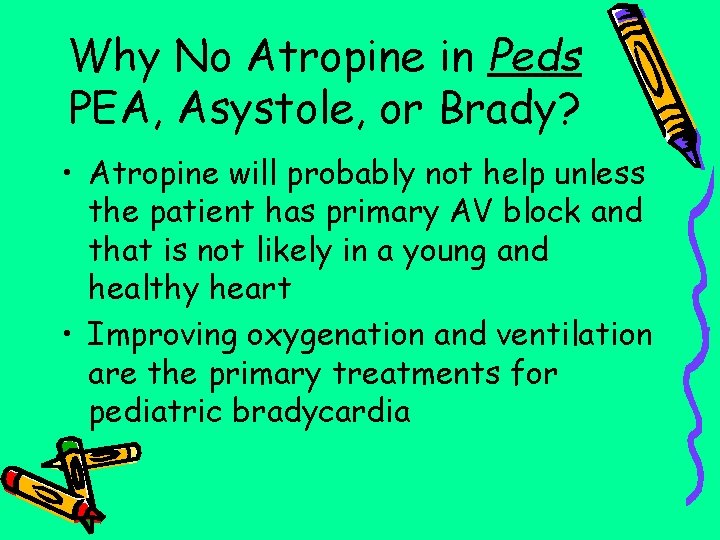 Why No Atropine in Peds PEA, Asystole, or Brady?

• Atropine will probably not help unless the patient has primary AV block and that is not likely in a young and healthy heart

• Improving oxygenation and ventilation are the primary treatments for pediatric bradycardia